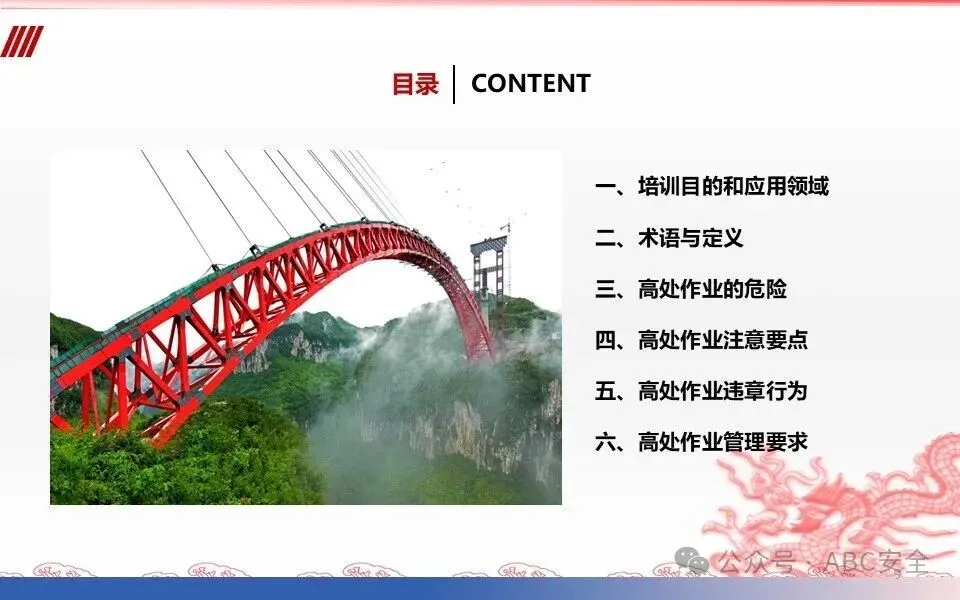 目录 | CONTENT

一、培训目的和应用领域

二、术语与定义

三、高处作业的危险

四、高处作业注意要点

五、高处作业违章行为

六、高处作业管理要求

公众号 · ABC安全